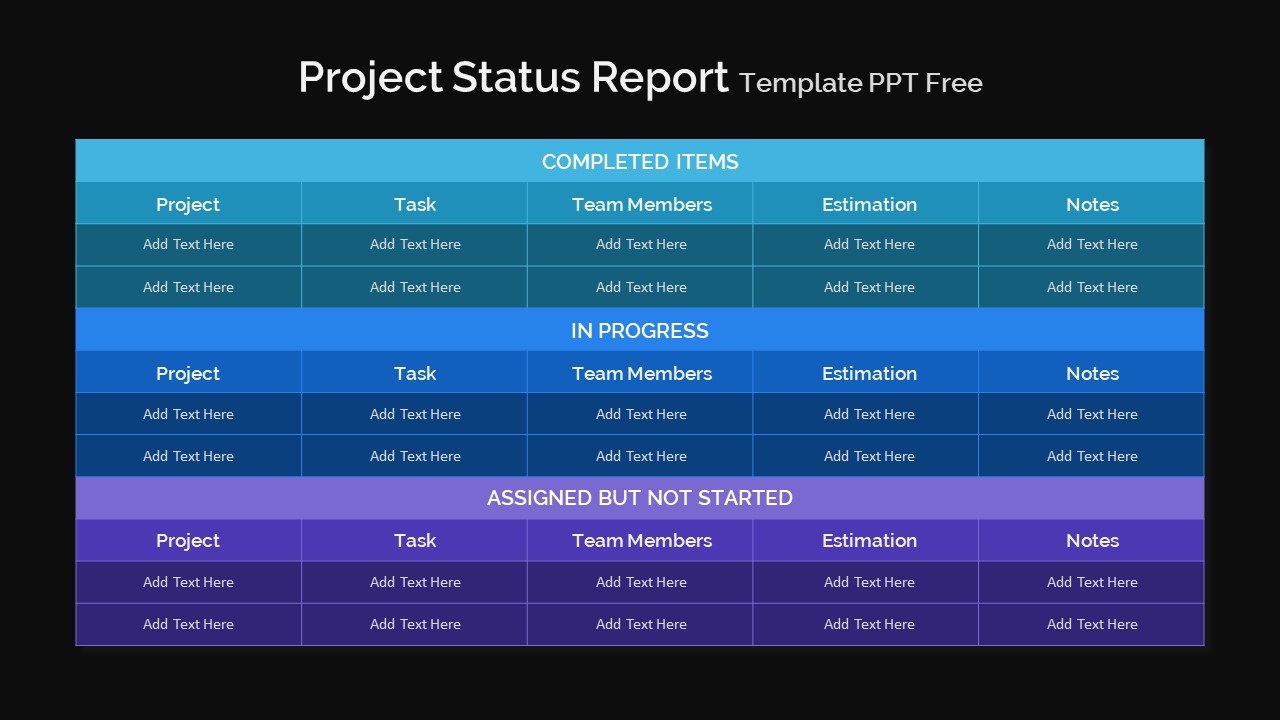 Project Status Report Template PPT Free

COMPLETED ITEMS

| Project | Task | Team Members | Estimation | Notes |
|---|---|---|---|---|
| Add Text Here | Add Text Here | Add Text Here | Add Text Here | Add Text Here |
| Add Text Here | Add Text Here | Add Text Here | Add Text Here | Add Text Here |

IN PROGRESS

| Project | Task | Team Members | Estimation | Notes |
|---|---|---|---|---|
| Add Text Here | Add Text Here | Add Text Here | Add Text Here | Add Text Here |
| Add Text Here | Add Text Here | Add Text Here | Add Text Here | Add Text Here |

ASSIGNED BUT NOT STARTED

| Project | Task | Team Members | Estimation | Notes |
|---|---|---|---|---|
| Add Text Here | Add Text Here | Add Text Here | Add Text Here | Add Text Here |
| Add Text Here | Add Text Here | Add Text Here | Add Text Here | Add Text Here |